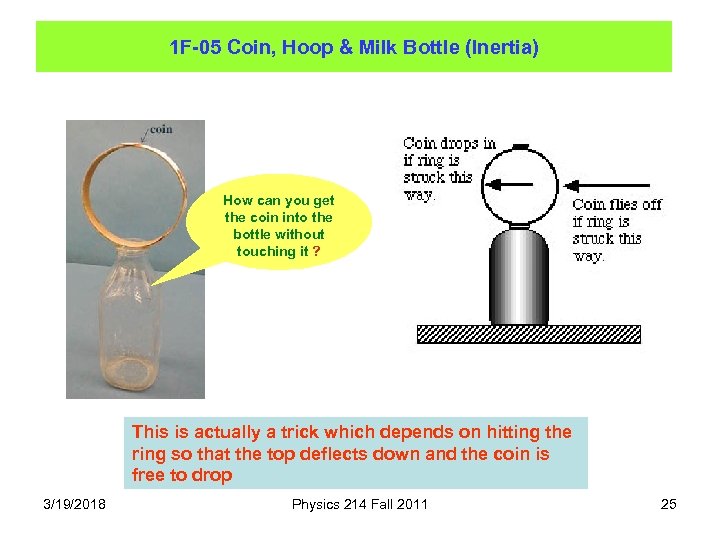 1F-05 Coin, Hoop & Milk Bottle (Inertia)

coin

How can you get the coin into the bottle without touching it ?

Coin drops in if ring is struck this way.

Coin flies off if ring is struck this way.

This is actually a trick which depends on hitting the ring so that the top deflects down and the coin is free to drop

3/19/2018

Physics 214 Fall 2011

25